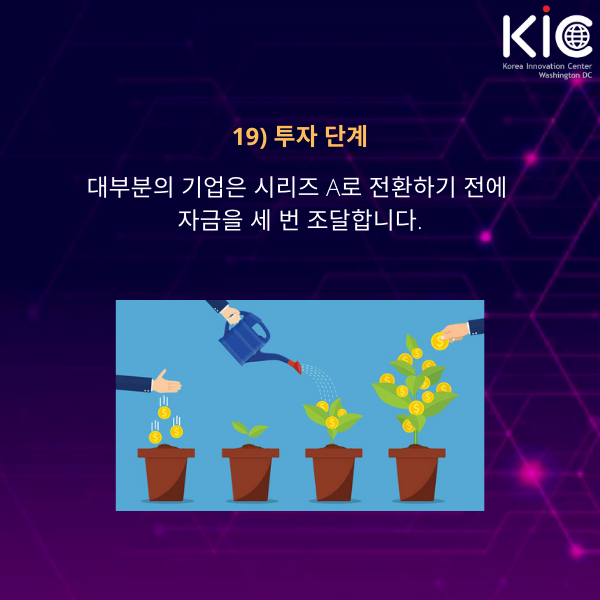 KIC
Korea Innovation Center
Washington DC

19) 투자 단계

대부분의 기업은 시리즈 A로 전환하기 전에 자금을 세 번 조달합니다.